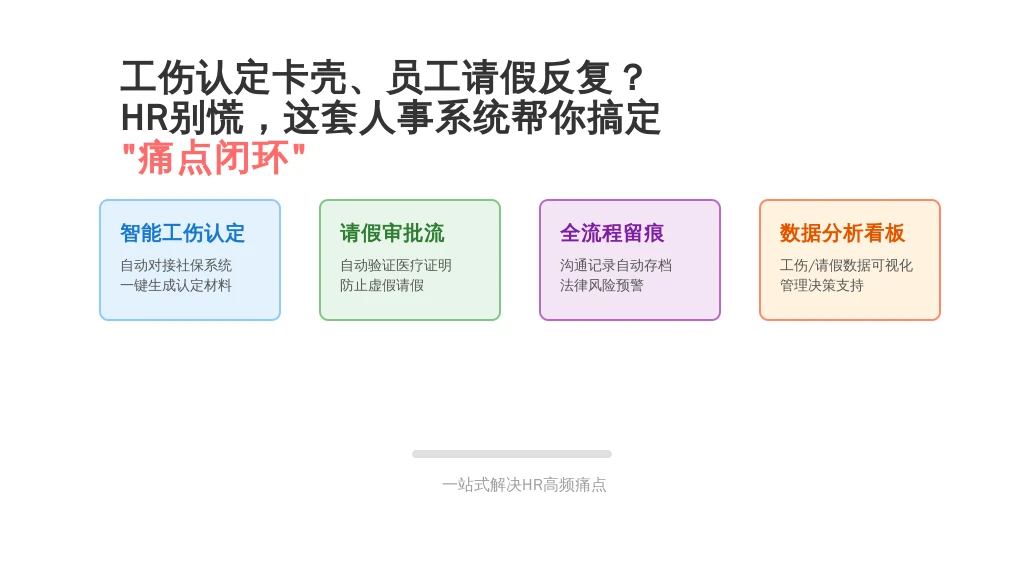 工伤认定卡壳、员工请假反复？
HR别慌，这套人事系统帮你搞定
"痛点闭环"

智能工伤认定
自动对接社保系统
一键生成认定材料

请假审批流
自动验证医疗证明
防止虚假请假

全流程留痕
沟通记录自动存档
法律风险预警

数据分析看板
工伤/请假数据可视化
管理决策支持

一站式解决HR高频痛点